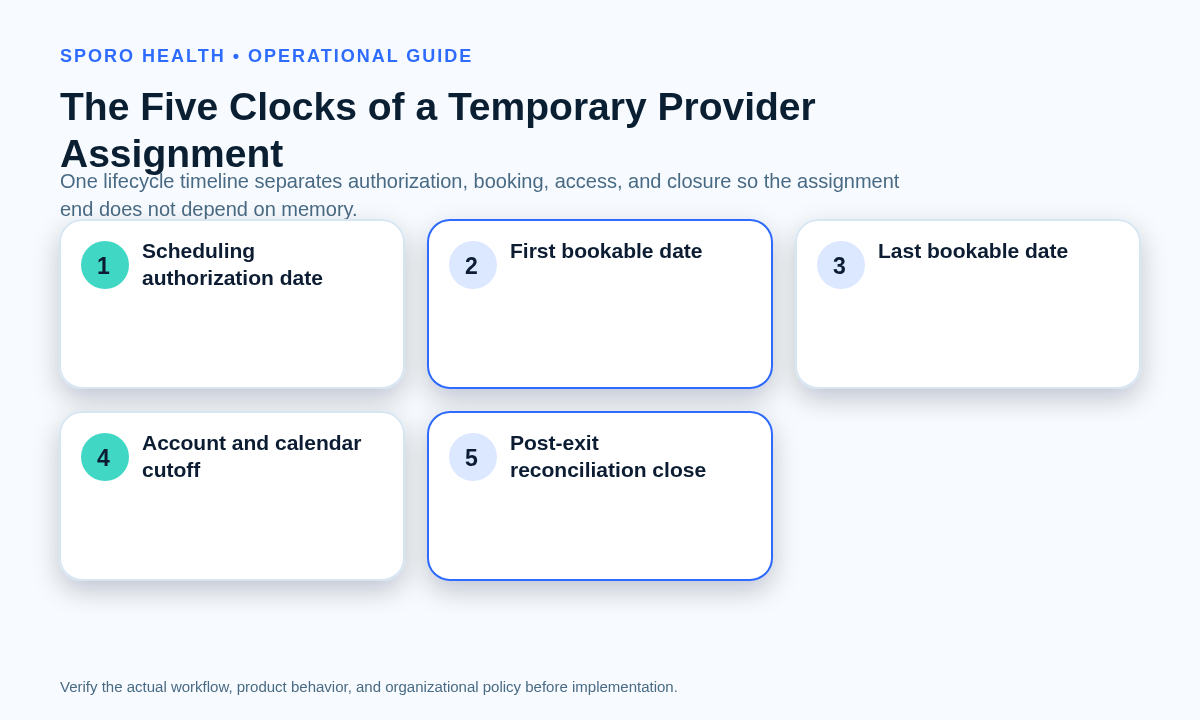 SPORO HEALTH • OPERATIONAL GUIDE

The Five Clocks of a Temporary Provider Assignment

One lifecycle timeline separates authorization, booking, access, and closure so the assignment end does not depend on memory.

1 Scheduling authorization date

2 First bookable date

3 Last bookable date

4 Account and calendar cutoff

5 Post-exit reconciliation close

Verify the actual workflow, product behavior, and organizational policy before implementation.